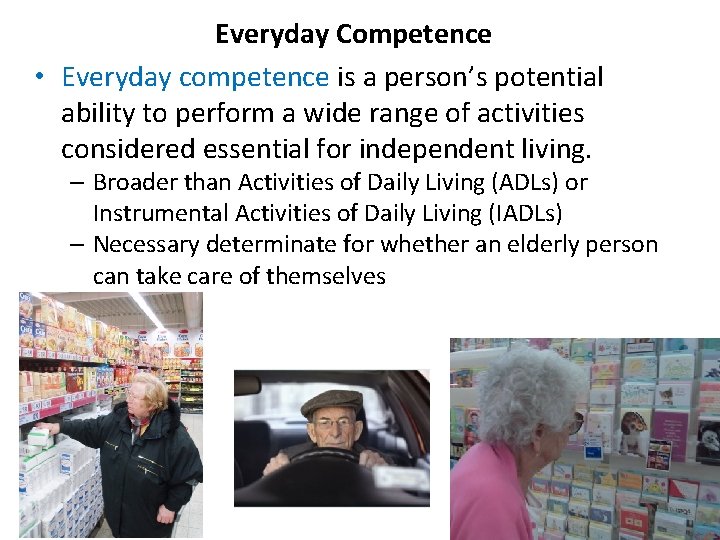 Everyday Competence

• Everyday competence is a person's potential ability to perform a wide range of activities considered essential for independent living.
– Broader than Activities of Daily Living (ADLs) or Instrumental Activities of Daily Living (IADLs)
– Necessary determinate for whether an elderly person can take care of themselves